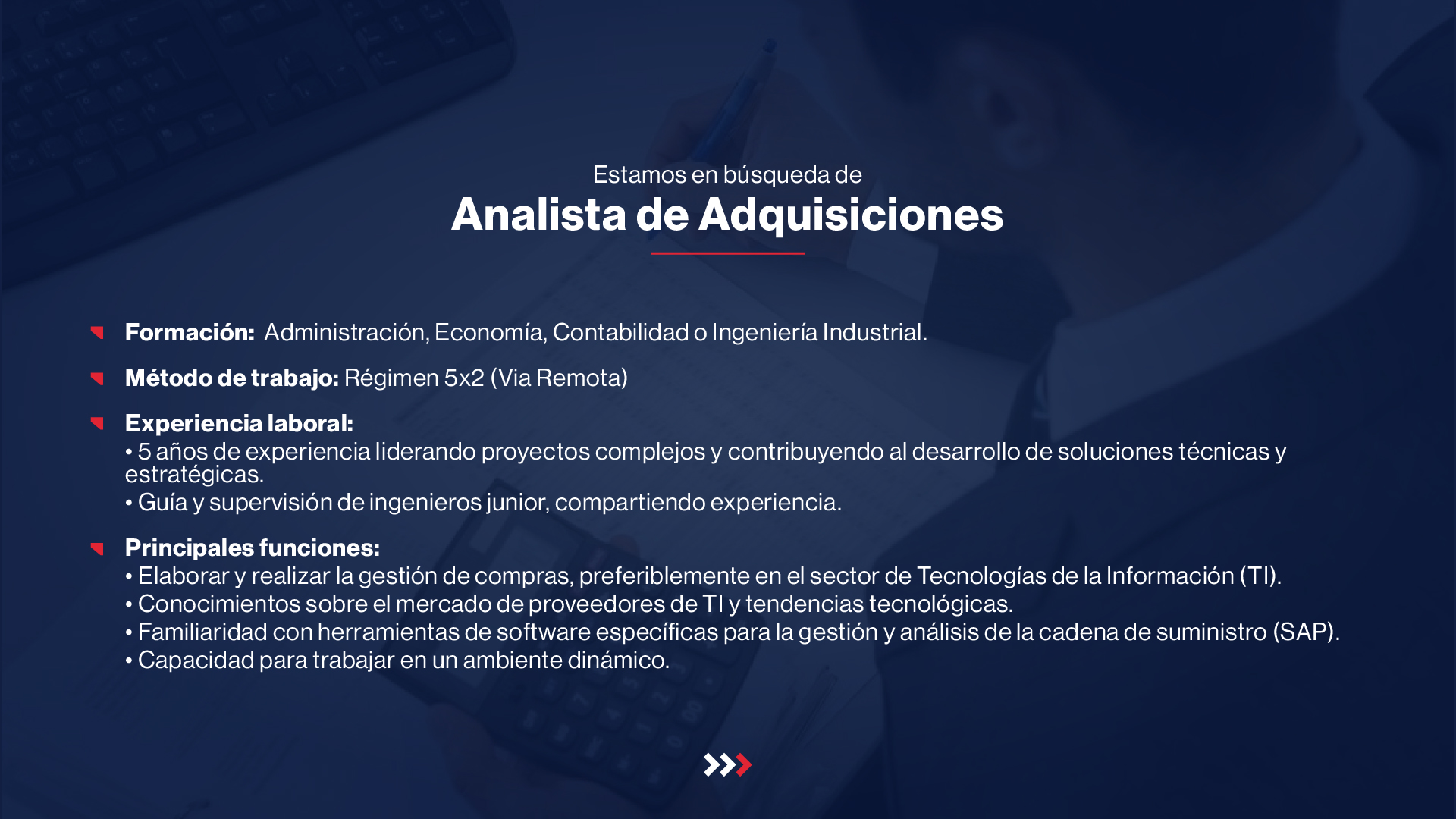 Estamos en búsqueda de
Analista de Adquisiciones

Formación: Administración, Economía, Contabilidad o Ingeniería Industrial.

Método de trabajo: Régimen 5x2 (Via Remota)

Experiencia laboral:
• 5 años de experiencia liderando proyectos complejos y contribuyendo al desarrollo de soluciones técnicas y estratégicas.
• Guía y supervisión de ingenieros junior, compartiendo experiencia.

Principales funciones:
• Elaborar y realizar la gestión de compras, preferiblemente en el sector de Tecnologías de la Información (TI).
• Conocimientos sobre el mercado de proveedores de TI y tendencias tecnológicas.
• Familiaridad con herramientas de software específicas para la gestión y análisis de la cadena de suministro (SAP).
• Capacidad para trabajar en un ambiente dinámico.